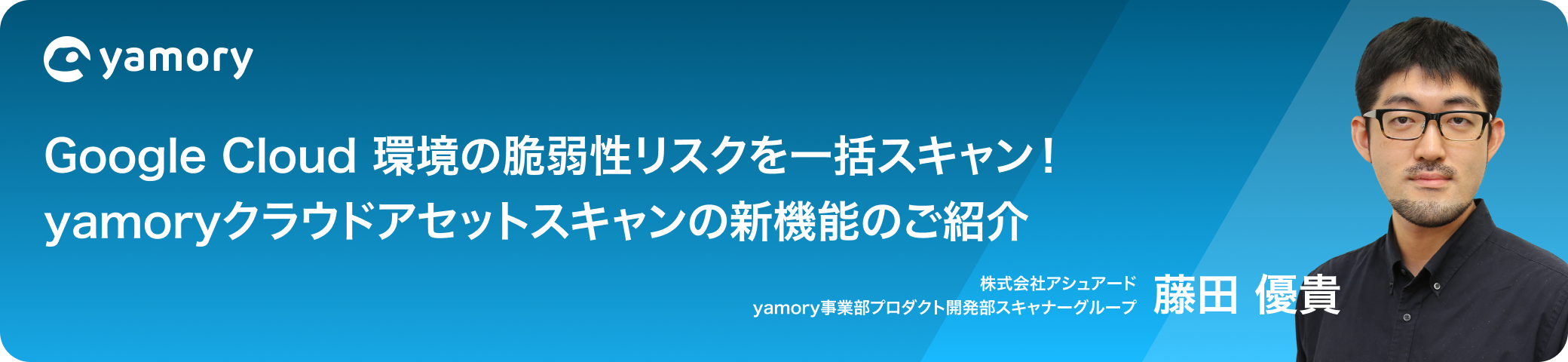 yamory

Google Cloud 環境の脆弱性リスクを一括スキャン！
yamoryクラウドアセットスキャンの新機能のご紹介

株式会社アシュアード
yamory事業部プロダクト開発部スキャナーグループ
藤田 優貴